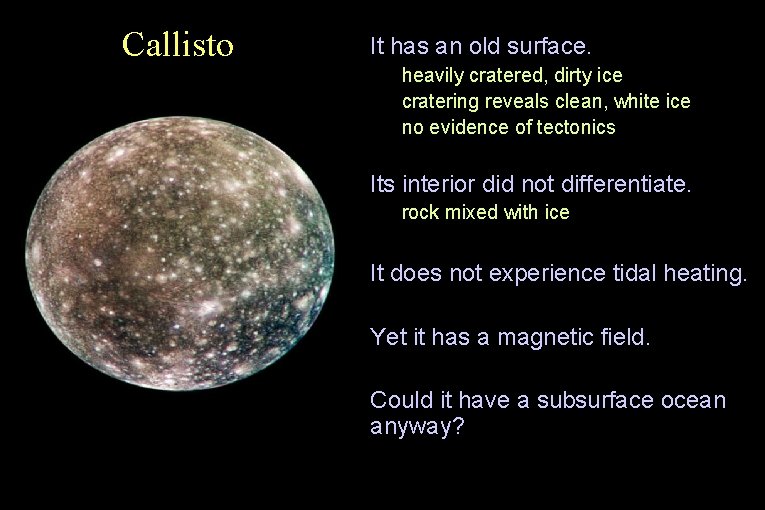 Callisto

It has an old surface.

heavily cratered, dirty ice

cratering reveals clean, white ice

no evidence of tectonics

Its interior did not differentiate.

rock mixed with ice

It does not experience tidal heating.

Yet it has a magnetic field.

Could it have a subsurface ocean anyway?